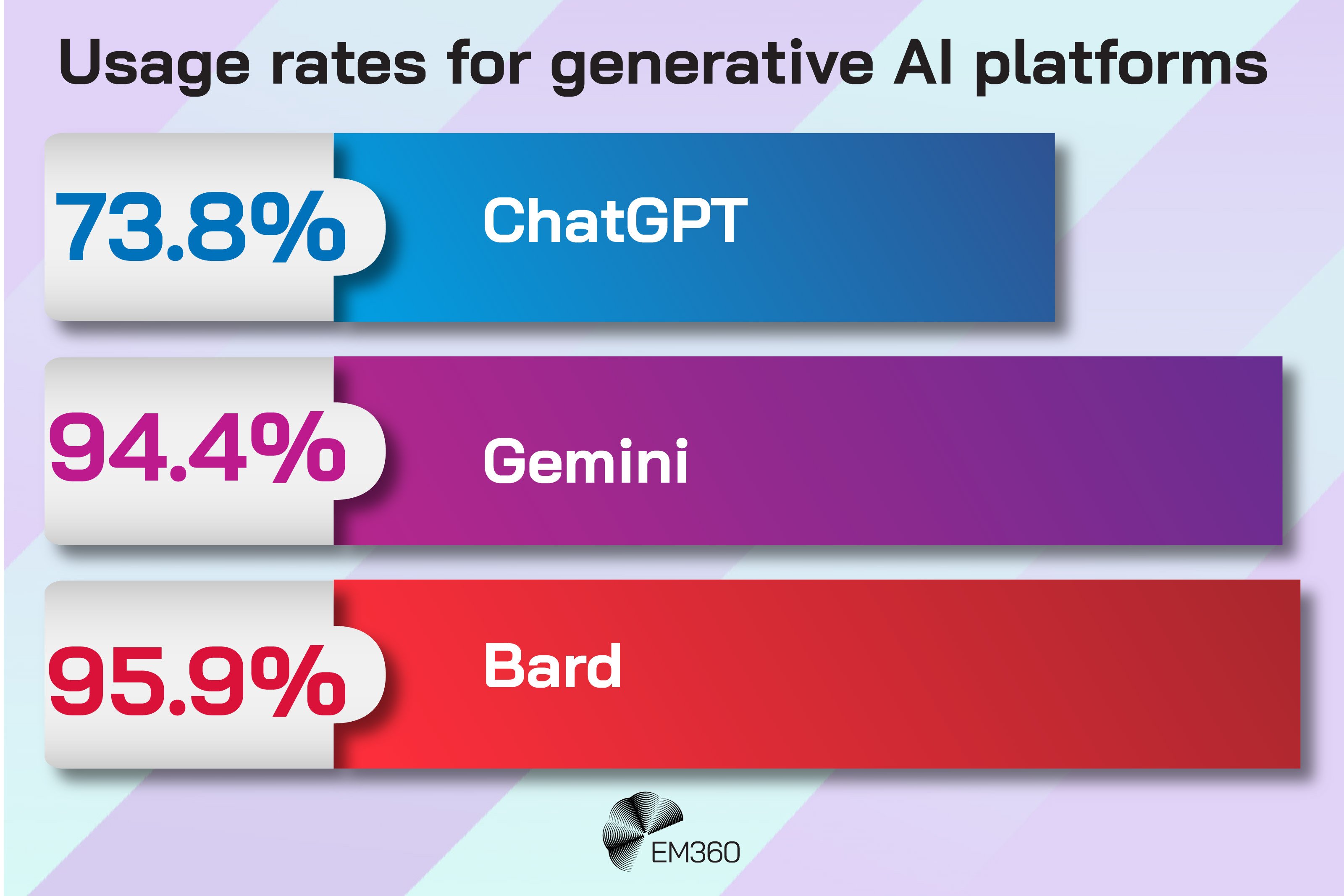 Usage rates for generative AI platforms

73.8% ChatGPT

94.4% Gemini

95.9% Bard

EM360